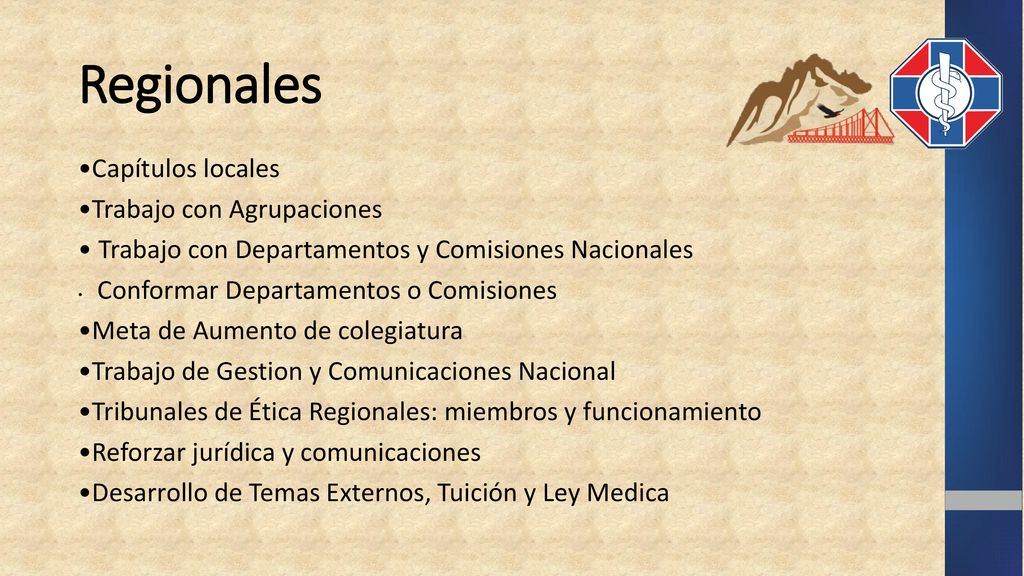 Regionales

•Capítulos locales
•Trabajo con Agrupaciones
• Trabajo con Departamentos y Comisiones Nacionales
• Conformar Departamentos o Comisiones
•Meta de Aumento de colegiatura
•Trabajo de Gestion y Comunicaciones Nacional
•Tribunales de Ética Regionales: miembros y funcionamiento
•Reforzar jurídica y comunicaciones
•Desarrollo de Temas Externos, Tuición y Ley Medica